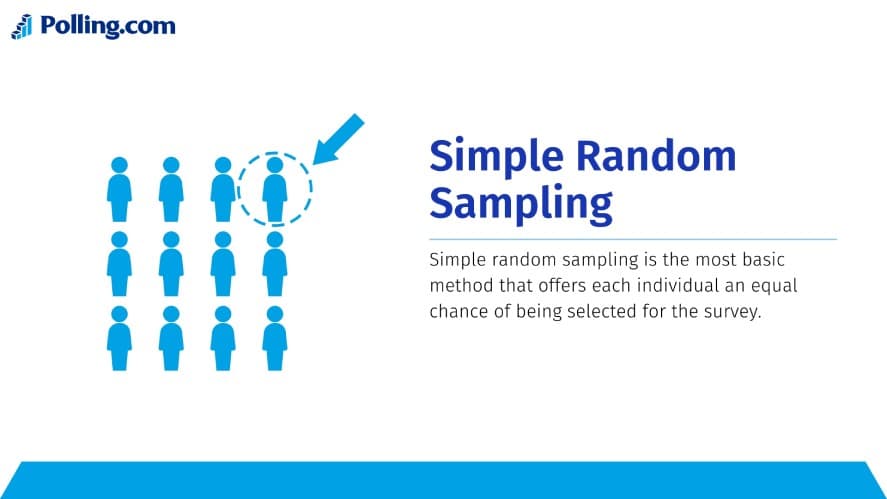 Polling.com

Simple Random Sampling

Simple random sampling is the most basic method that offers each individual an equal chance of being selected for the survey.